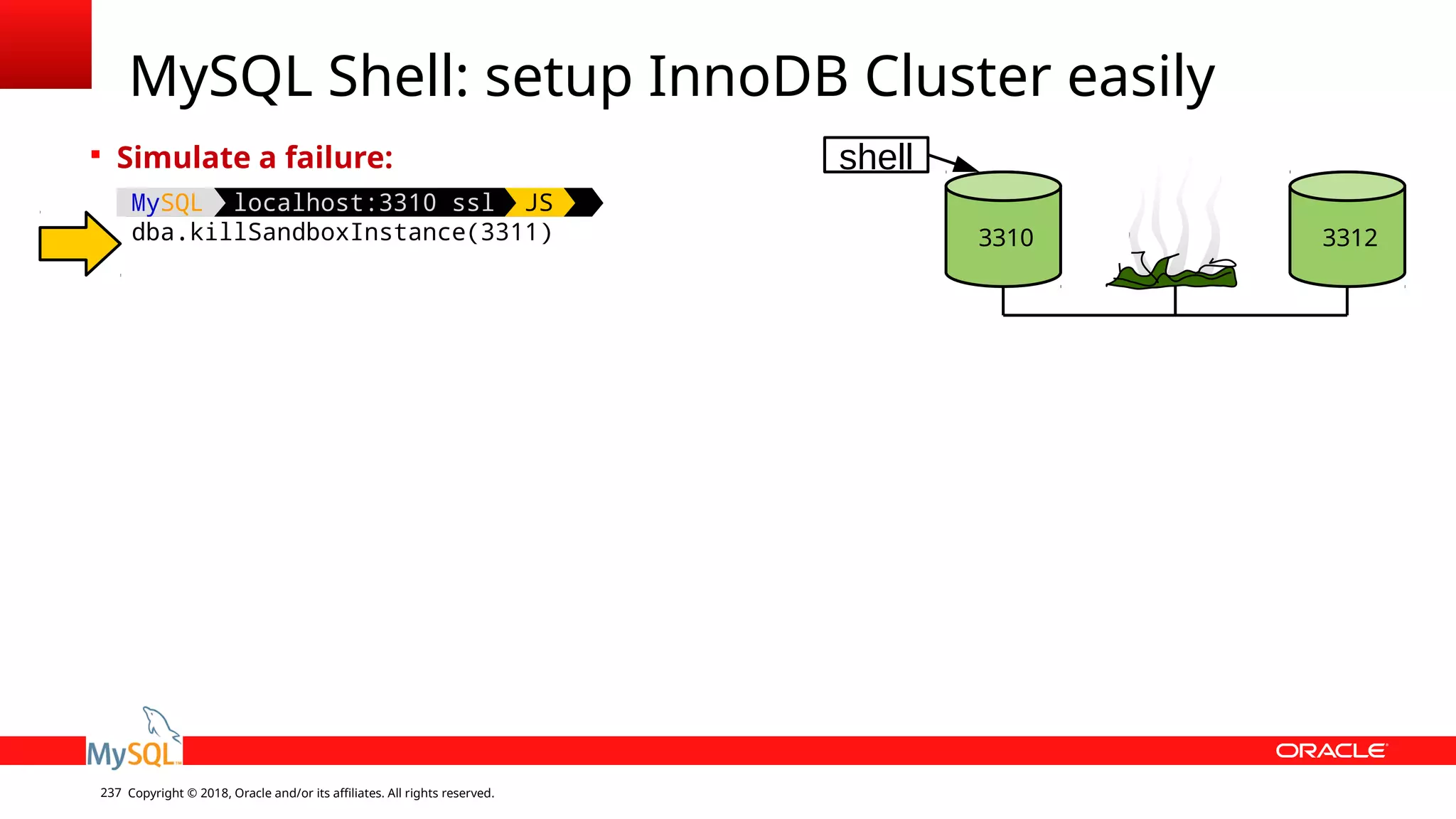 MySQL Shell: setup InnoDB Cluster easily

▪ Simulate a failure:

MySQL localhost:3310 ssl JS
dba.killSandboxInstance(3311)

shell

3310

3312

MySQL

ORACLE

237 Copyright © 2018, Oracle and/or its affiliates. All rights reserved.